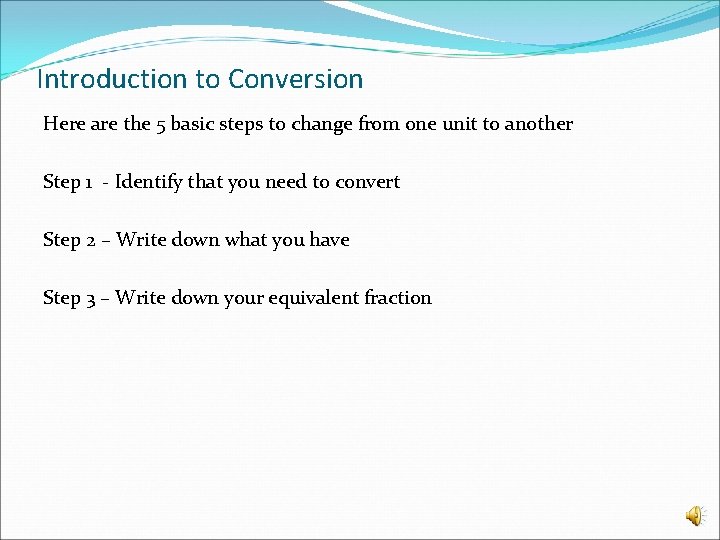 Introduction to Conversion

Here are the 5 basic steps to change from one unit to another

Step 1 - Identify that you need to convert

Step 2 – Write down what you have

Step 3 – Write down your equivalent fraction